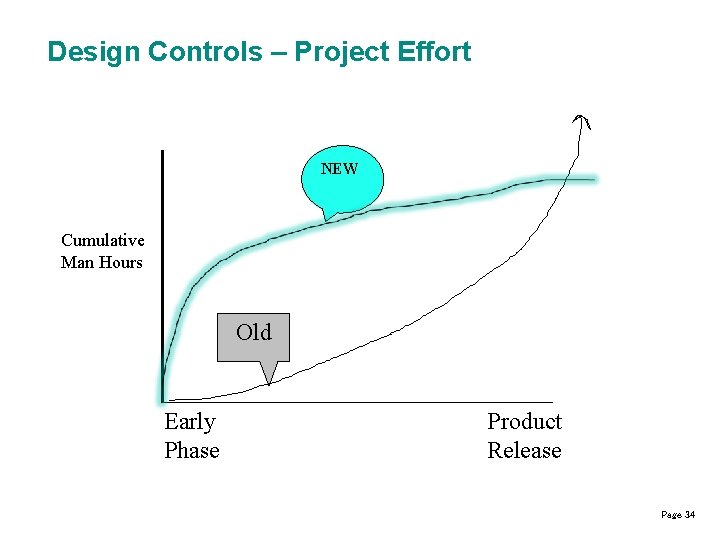 Design Controls – Project Effort

NEW

Cumulative
Man Hours

Old

Early
Phase

Product
Release

Page 34